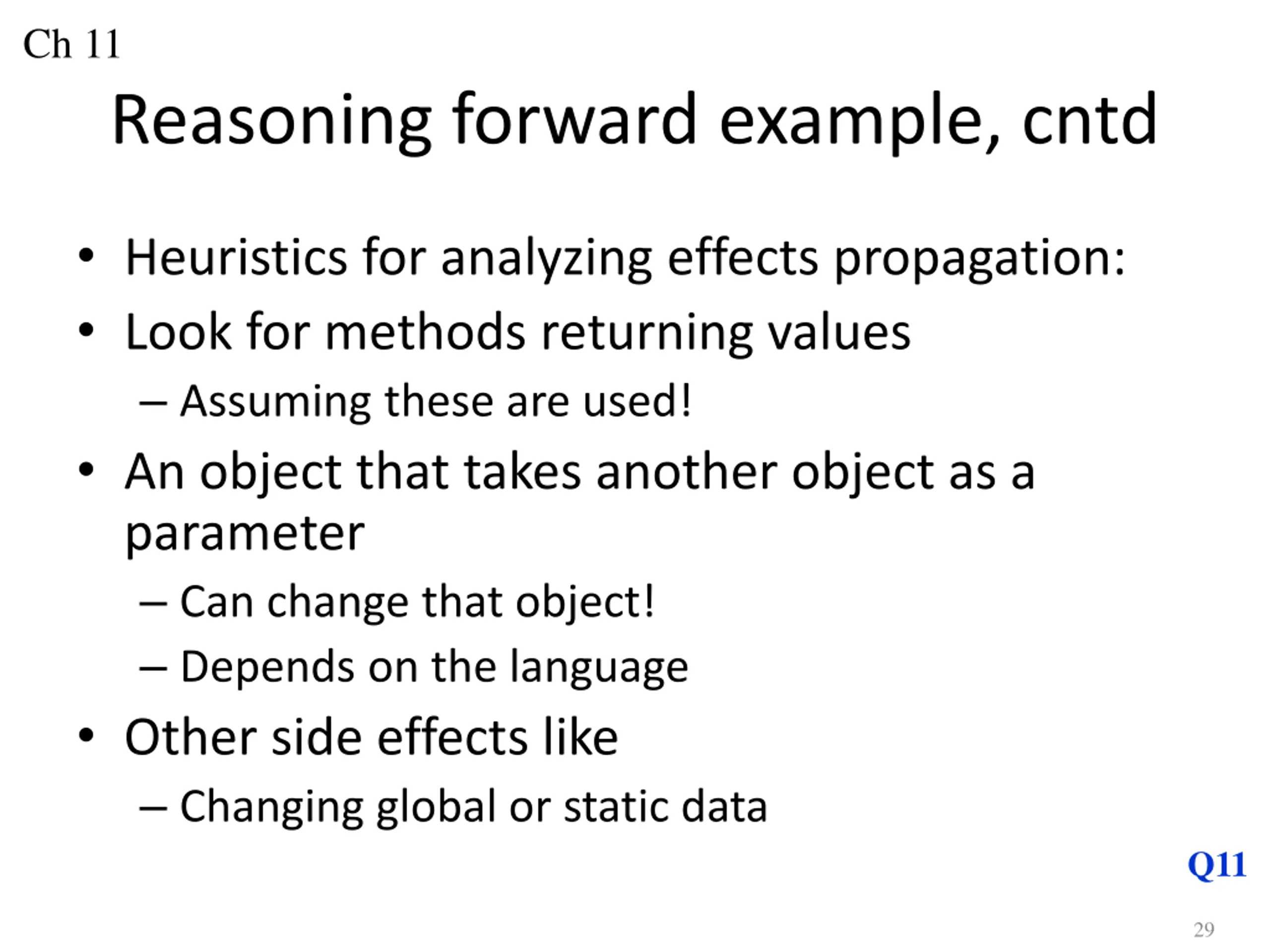 Ch 11

Reasoning forward example, cntd

• Heuristics for analyzing effects propagation:
• Look for methods returning values
– Assuming these are used!
• An object that takes another object as a parameter
– Can change that object!
– Depends on the language
• Other side effects like
– Changing global or static data

Q11

29